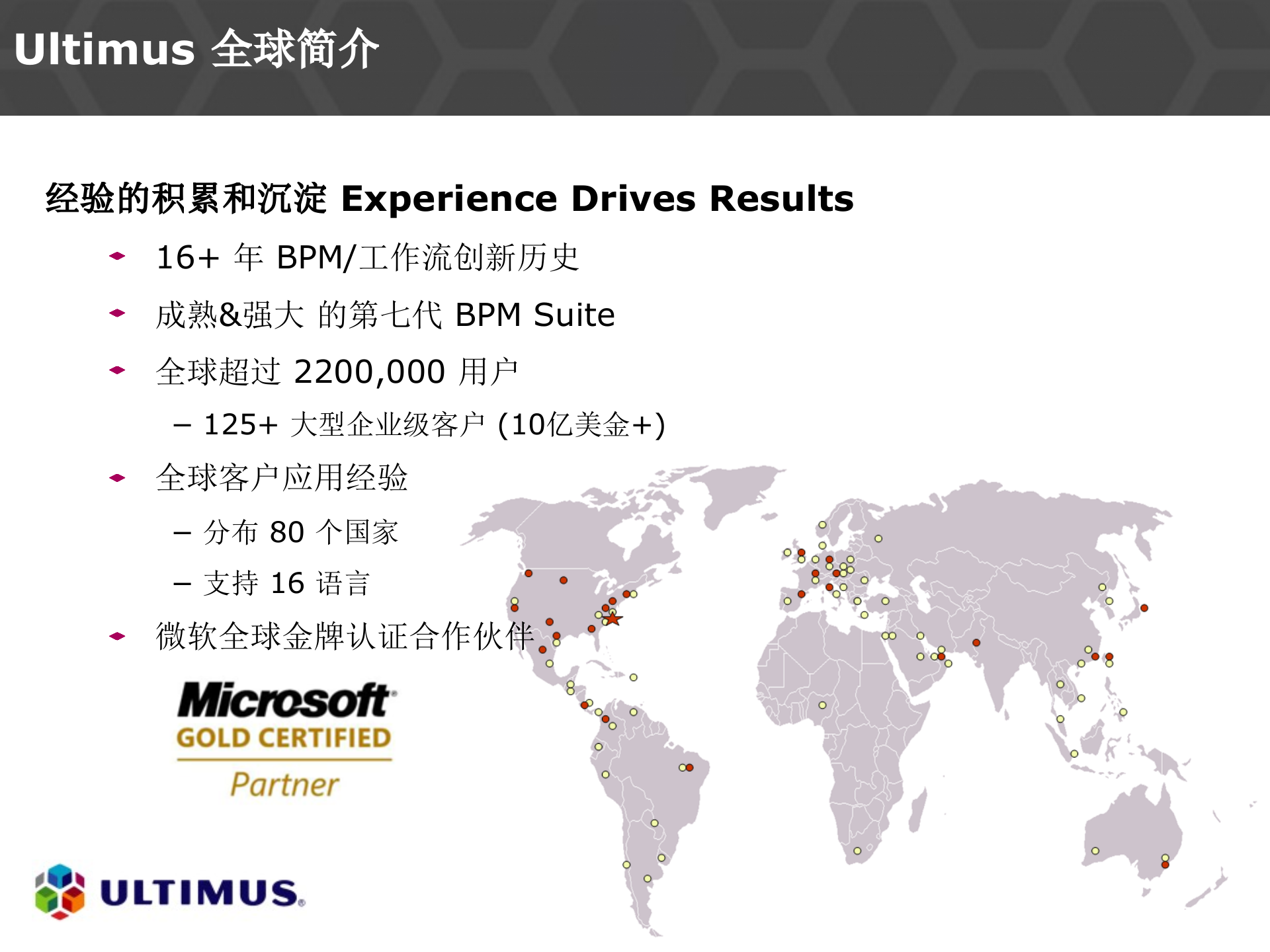 Ultimus 全球简介

经验的积累和沉淀 Experience Drives Results

16+ 年 BPM/工作流创新历史

成熟&强大 的第七代 BPM Suite

全球超过 2200,000 用户

– 125+ 大型企业级客户 (10亿美金+)

全球客户应用经验

– 分布 80 个国家

– 支持 16 语言

微软全球金牌认证合作伙伴

Microsoft GOLD CERTIFIED Partner

ULTIMUS